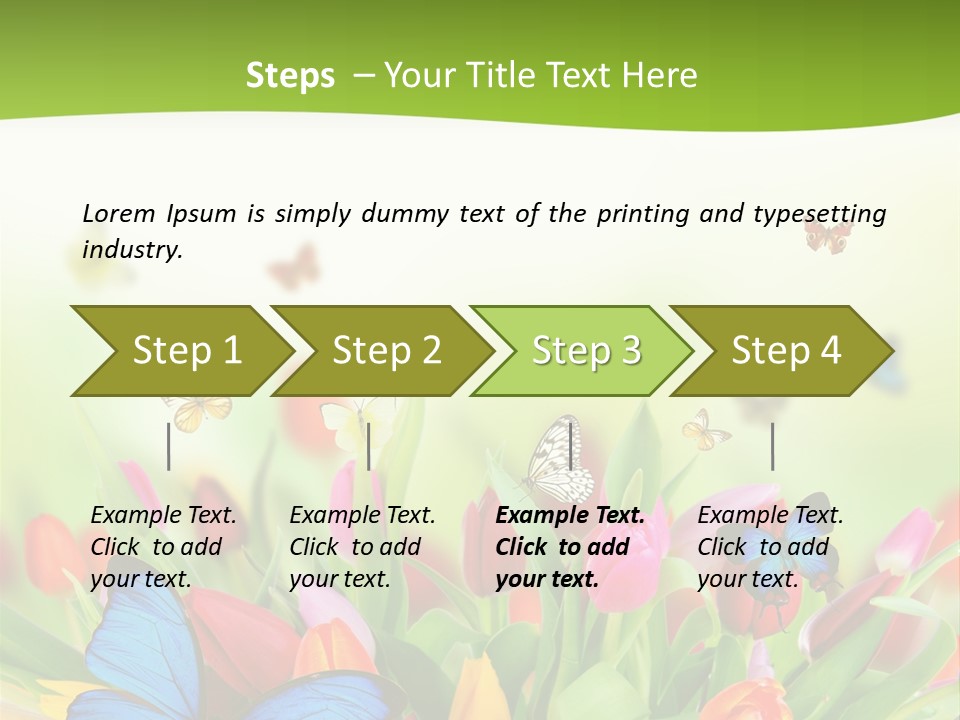 Steps – Your Title Text Here

Lorem Ipsum is simply dummy text of the printing and typesetting industry.

Step 1

Step 2

Step 3

Step 4

Example Text. Click to add your text.

Example Text. Click to add your text.

Example Text. Click to add your text.

Example Text. Click to add your text.